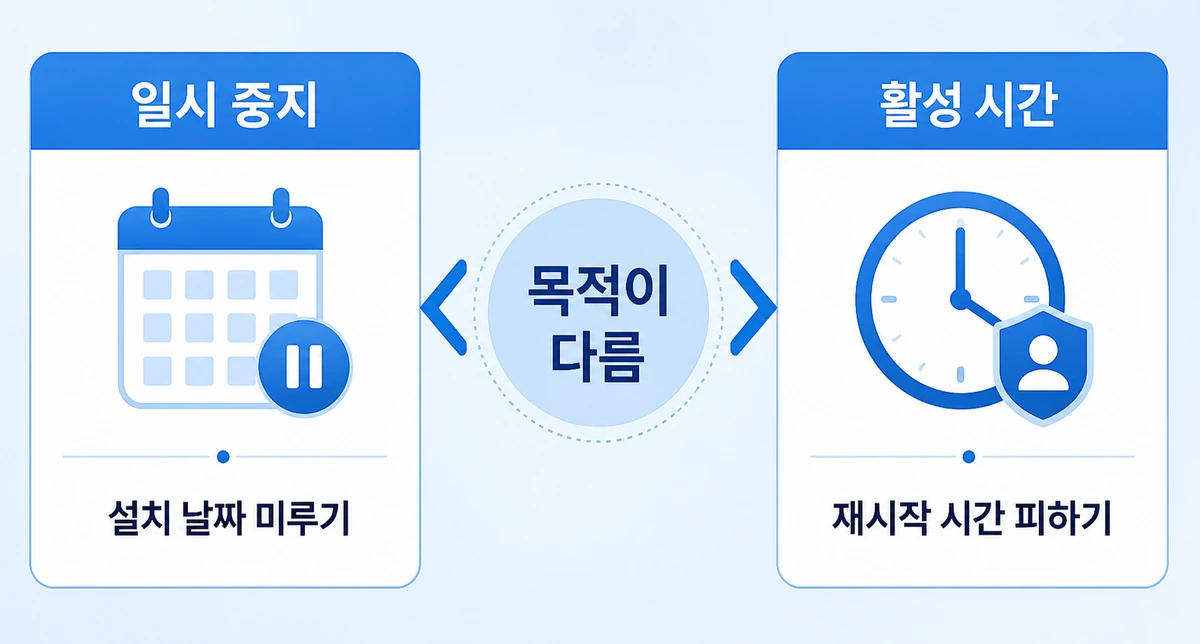 일시 중지

설치 날짜 미루기

목적이 다름

활성 시간

재시작 시간 피하기